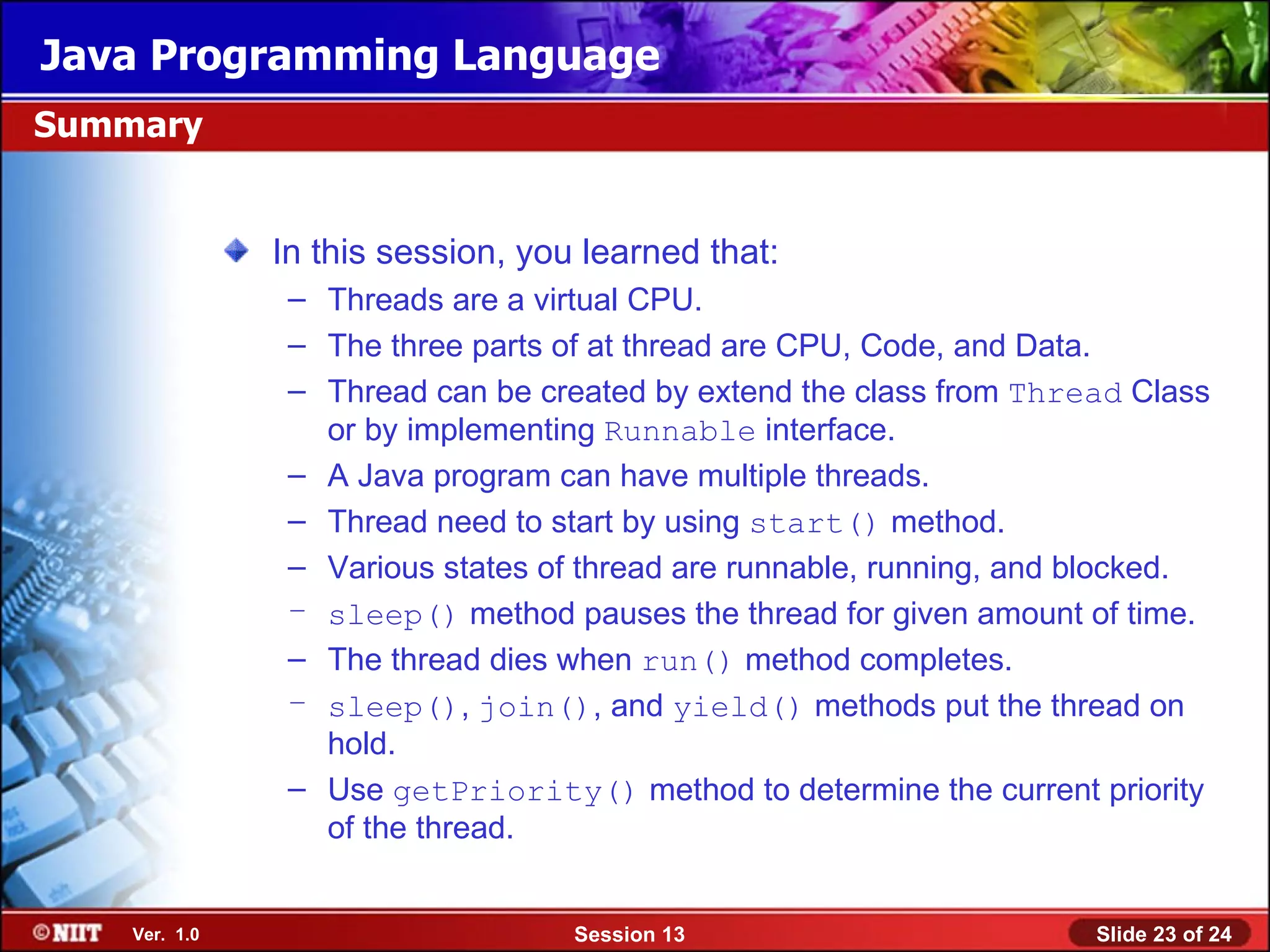 Java Programming Language

Summary

In this session, you learned that:

– Threads are a virtual CPU.

– The three parts of at thread are CPU, Code, and Data.

– Thread can be created by extend the class from Thread Class or by implementing Runnable interface.

– A Java program can have multiple threads.

– Thread need to start by using start() method.

– Various states of thread are runnable, running, and blocked.

– sleep() method pauses the thread for given amount of time.

– The thread dies when run() method completes.

– sleep(), join(), and yield() methods put the thread on hold.

– Use getPriority() method to determine the current priority of the thread.

©NIIT Ver. 1.0 Session 13 Slide 23 of 24